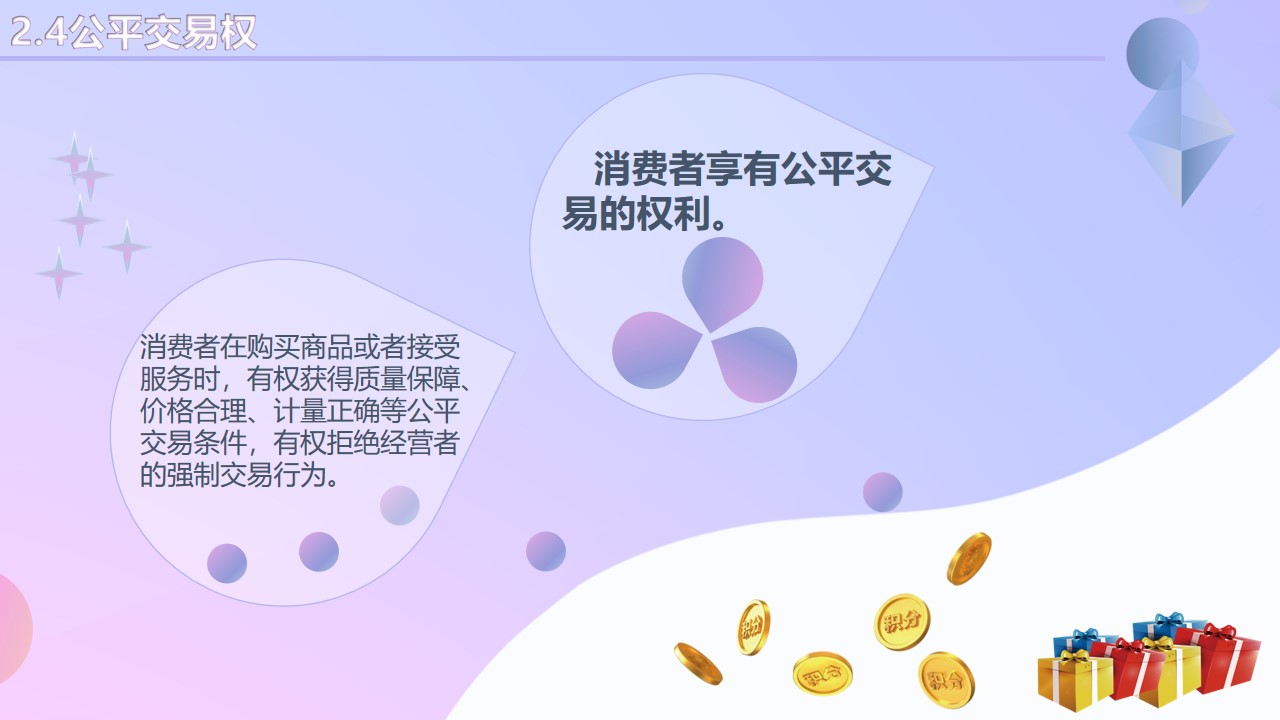 2.4公平交易权

消费者享有公平交易的权利。

消费者在购买商品或者接受服务时，有权获得质量保障、价格合理、计量正确等公平交易条件，有权拒绝经营者的强制交易行为。

积分

积分

积分

积分